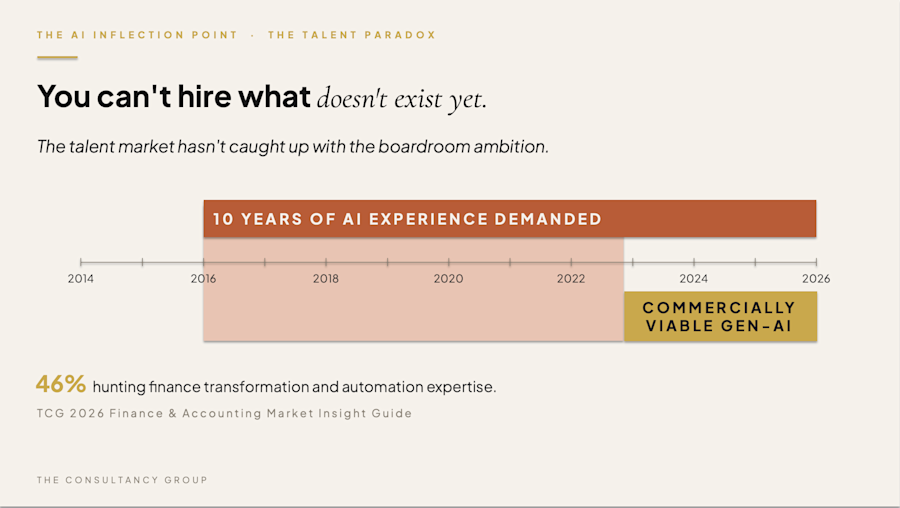 THE AI INFLECTION POINT · THE TALENT PARADOX

You can't hire what doesn't exist yet.

The talent market hasn't caught up with the boardroom ambition.

10 YEARS OF AI EXPERIENCE DEMANDED

2014 2016 2018 2020 2022 2024 2026

COMMERCIALLY VIABLE GEN-AI

46% hunting finance transformation and automation expertise.

TCG 2026 Finance & Accounting Market Insight Guide

THE CONSULTANCY GROUP